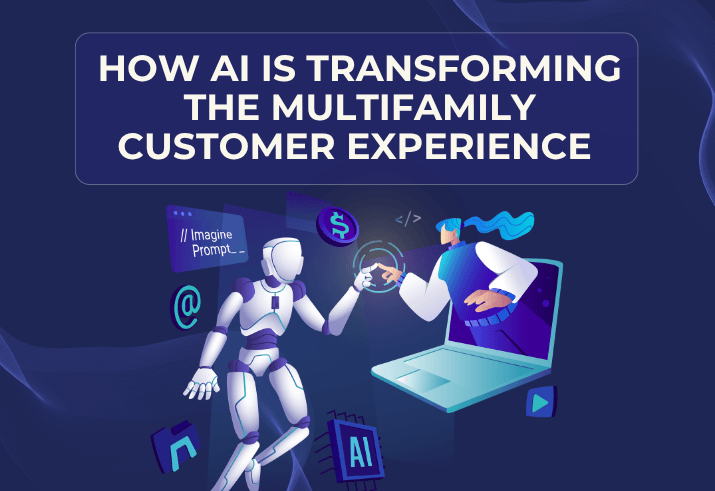 HOW AI IS TRANSFORMING THE MULTIFAMILY CUSTOMER EXPERIENCE

// Imagine
Prompt_ _

$

</>

@

AI